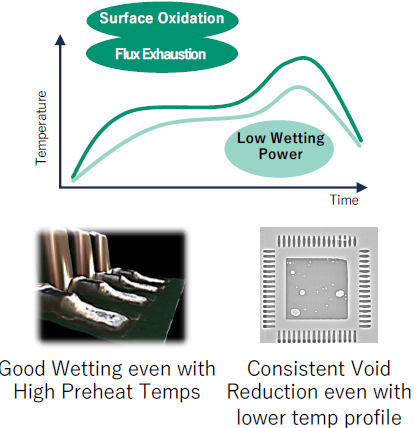 Surface Oxidation

Flux Exhaustion

Temperature

Low Wetting Power

Time

Good Wetting even with High Preheat Temps

Consistent Void Reduction even with lower temp profile